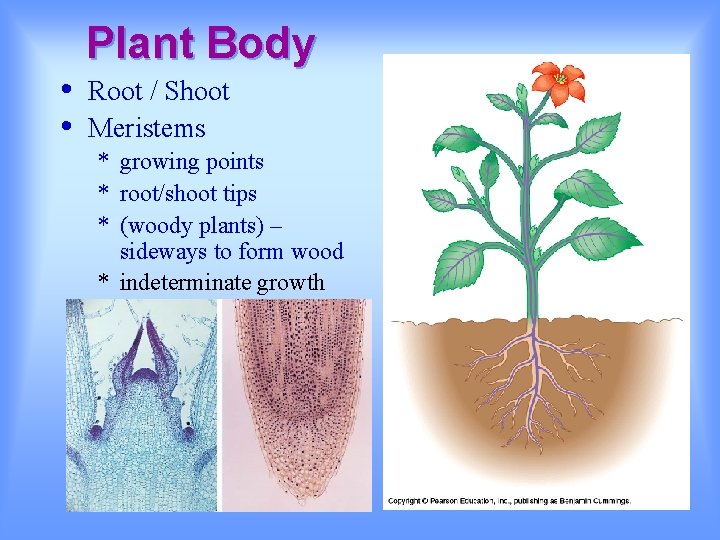 Plant Body

• Root / Shoot
• Meristems
* growing points
* root/shoot tips
* (woody plants) – sideways to form wood
* indeterminate growth

Copyright © Pearson Education, Inc., publishing as Benjamin Cummings.